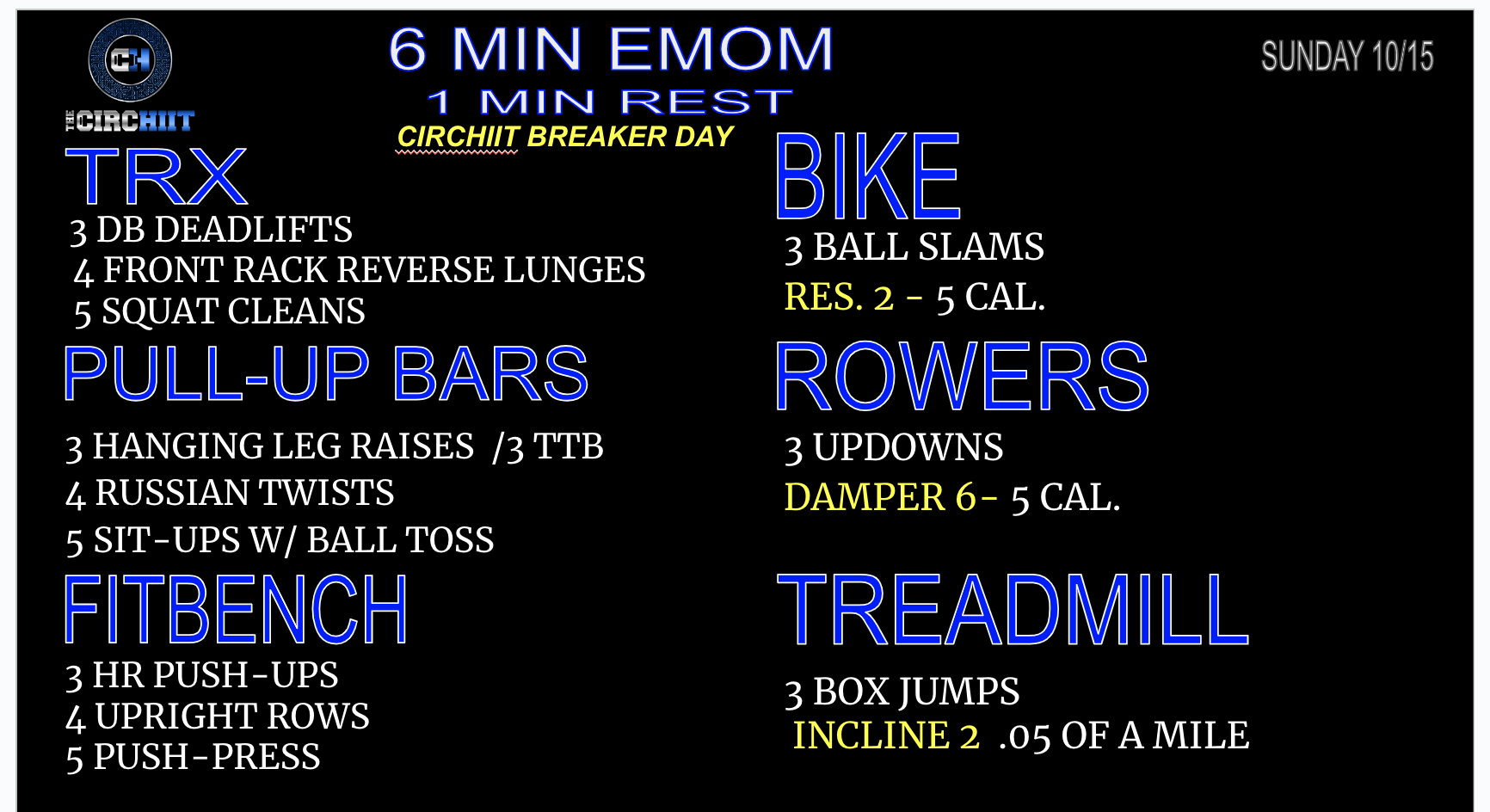 CH
THE CIRCHIIT

6 MIN EMOM
1 MIN REST
CIRCHIIT BREAKER DAY

SUNDAY 10/15

TRX
3 DB DEADLIFTS
4 FRONT RACK REVERSE LUNGES
5 SQUAT CLEANS

PULL-UP BARS
3 HANGING LEG RAISES /3 TTB
4 RUSSIAN TWISTS
5 SIT-UPS W/ BALL TOSS

FITBENCH
3 HR PUSH-UPS
4 UPRIGHT ROWS
5 PUSH-PRESS

BIKE
3 BALL SLAMS
RES. 2 - 5 CAL.

ROWERS
3 UPDOWNS
DAMPER 6- 5 CAL.

TREADMILL
3 BOX JUMPS
INCLINE 2 .05 OF A MILE